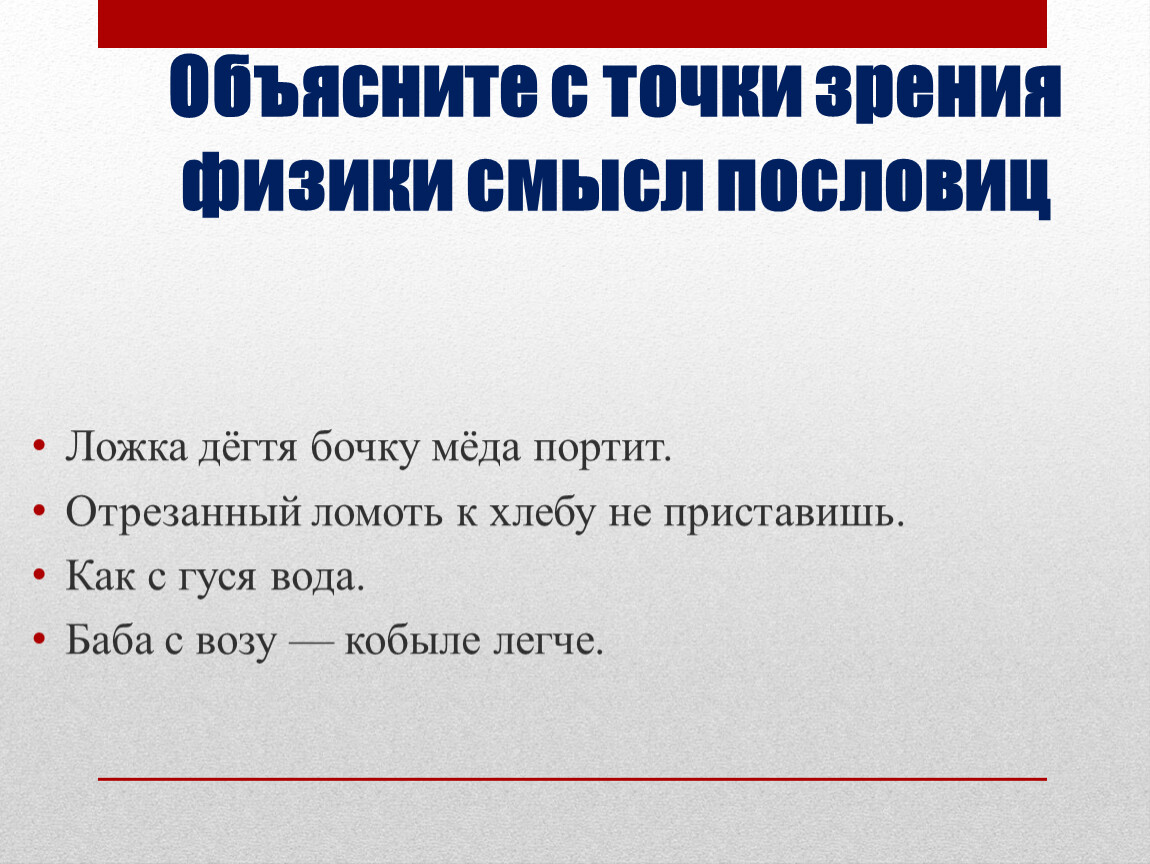 Объясните с точки зрения физики смысл пословиц

• Ложка дёгтя бочку мёда портит.
• Отрезанный ломоть к хлебу не приставишь.
• Как с гуся вода.
• Баба с возу — кобыле легче.